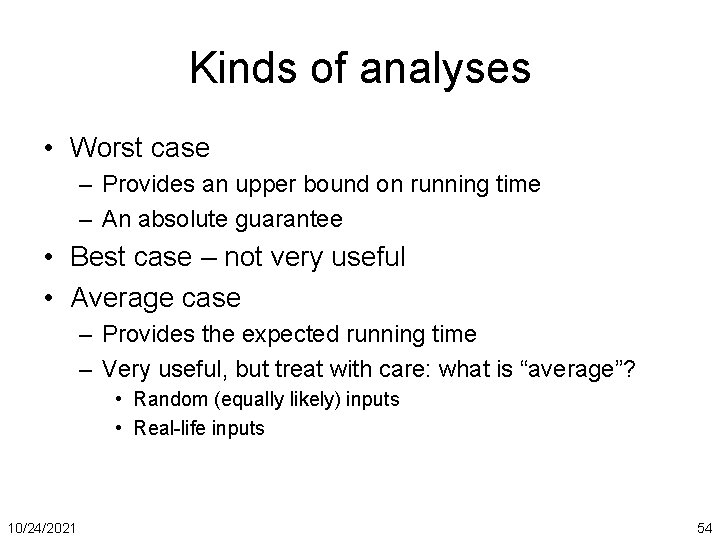 Kinds of analyses

• Worst case
– Provides an upper bound on running time
– An absolute guarantee
• Best case – not very useful
• Average case
– Provides the expected running time
– Very useful, but treat with care: what is “average”?
• Random (equally likely) inputs
• Real-life inputs

10/24/2021

54